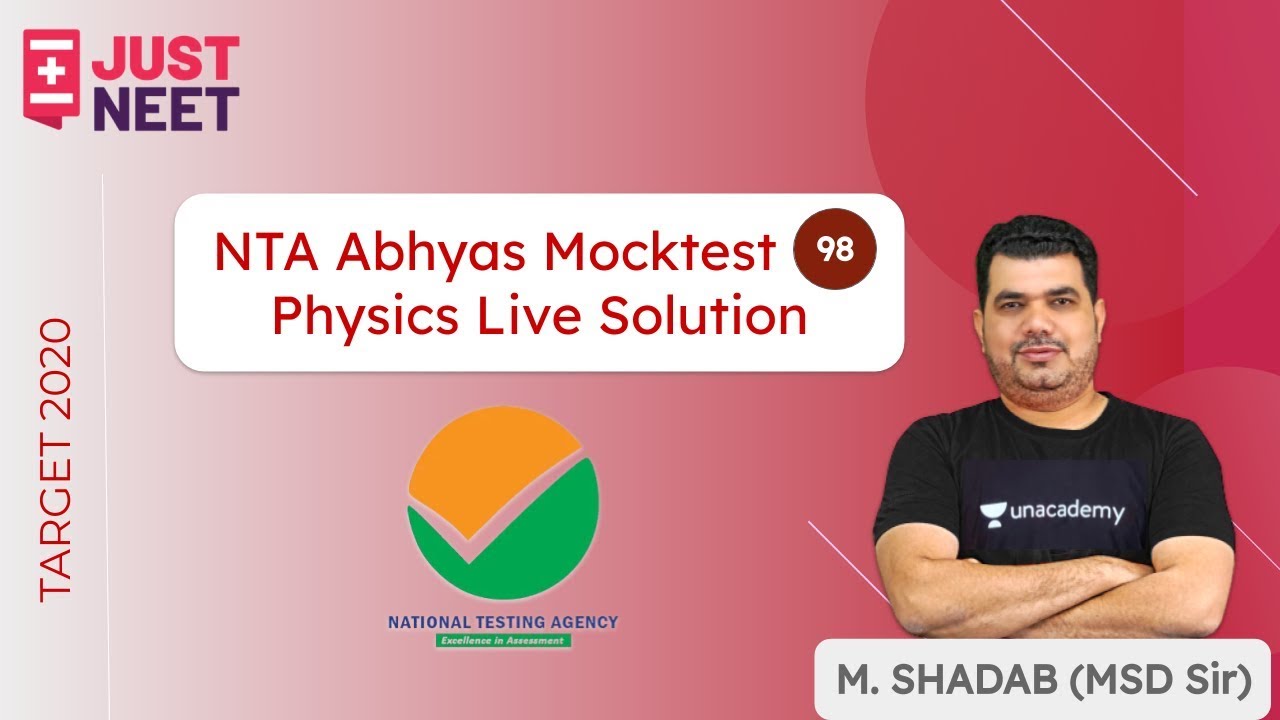 JUST NEET

TARGET 2020

NTA Abhyas Mocktest 98
Physics Live Solution

NATIONAL TESTING AGENCY
Excellence in Assessment

unacademy

M. SHADAB (MSD Sir)